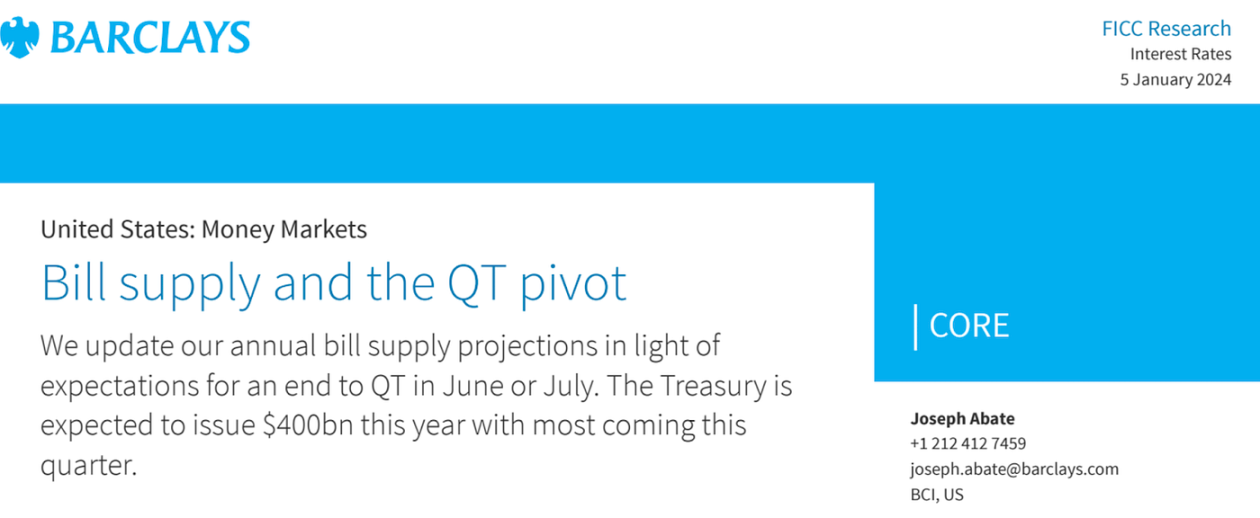 BARCLAYS

FICC Research
Interest Rates
5 January 2024

United States: Money Markets

Bill supply and the QT pivot

We update our annual bill supply projections in light of expectations for an end to QT in June or July. The Treasury is expected to issue \$400bn this year with most coming this quarter.

CORE

Joseph Abate
+1 212 412 7459
joseph.abate@barclays.com
BCI, US